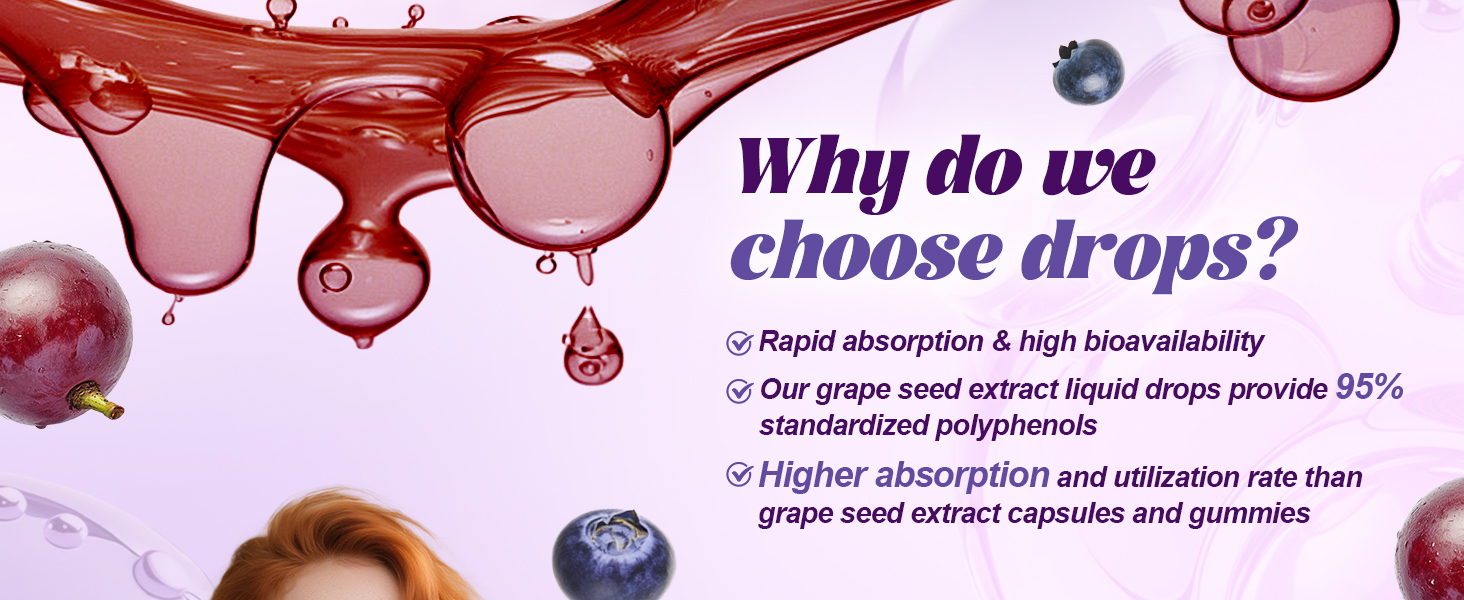 Why do we choose drops?

Rapid absorption & high bioavailability

Our grape seed extract liquid drops provide 95% standardized polyphenols

Higher absorption and utilization rate than grape seed extract capsules and gummies